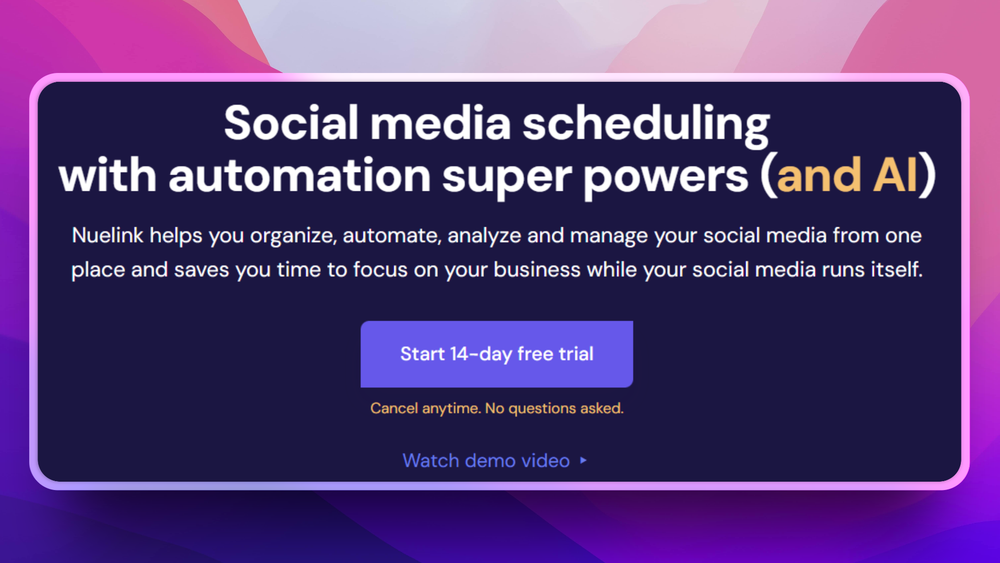 Social media scheduling with automation super powers (and AI)

Nuelink helps you organize, automate, analyze and manage your social media from one place and saves you time to focus on your business while your social media runs itself.

Start 14-day free trial

Cancel anytime. No questions asked.

Watch demo video ▸